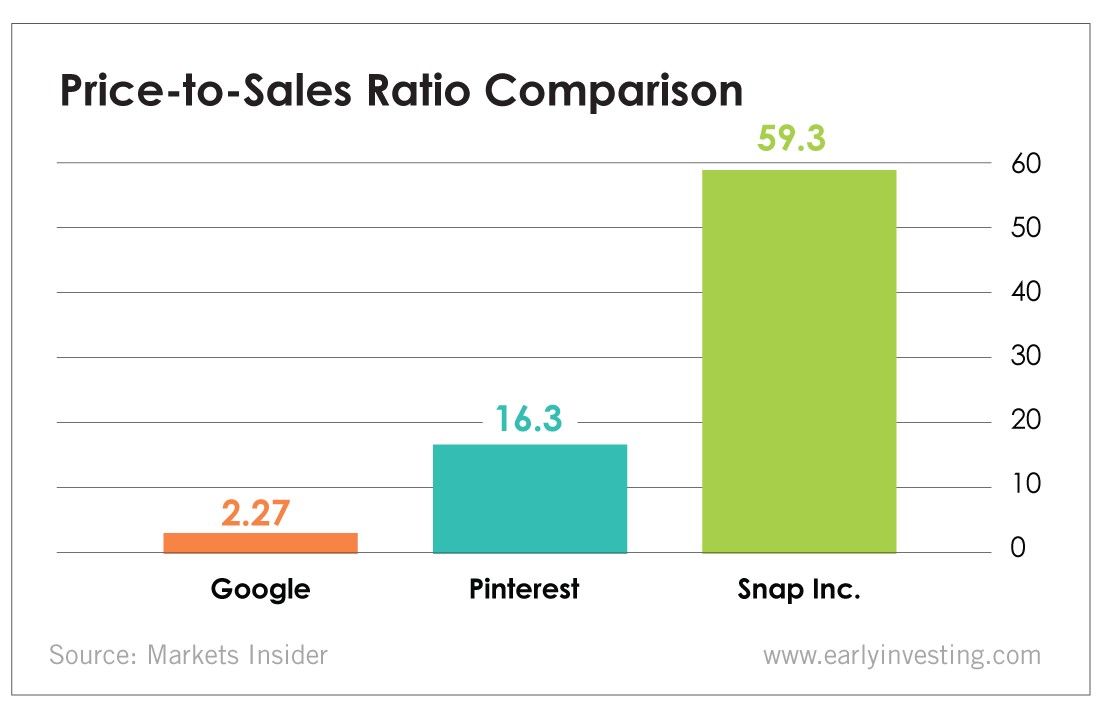 Price-to-Sales Ratio Comparison

59.3

16.3

2.27

60
50
40
30
20
10
0

Google
Pinterest
Snap Inc.

Source: Markets Insider
www.earlyinvesting.com